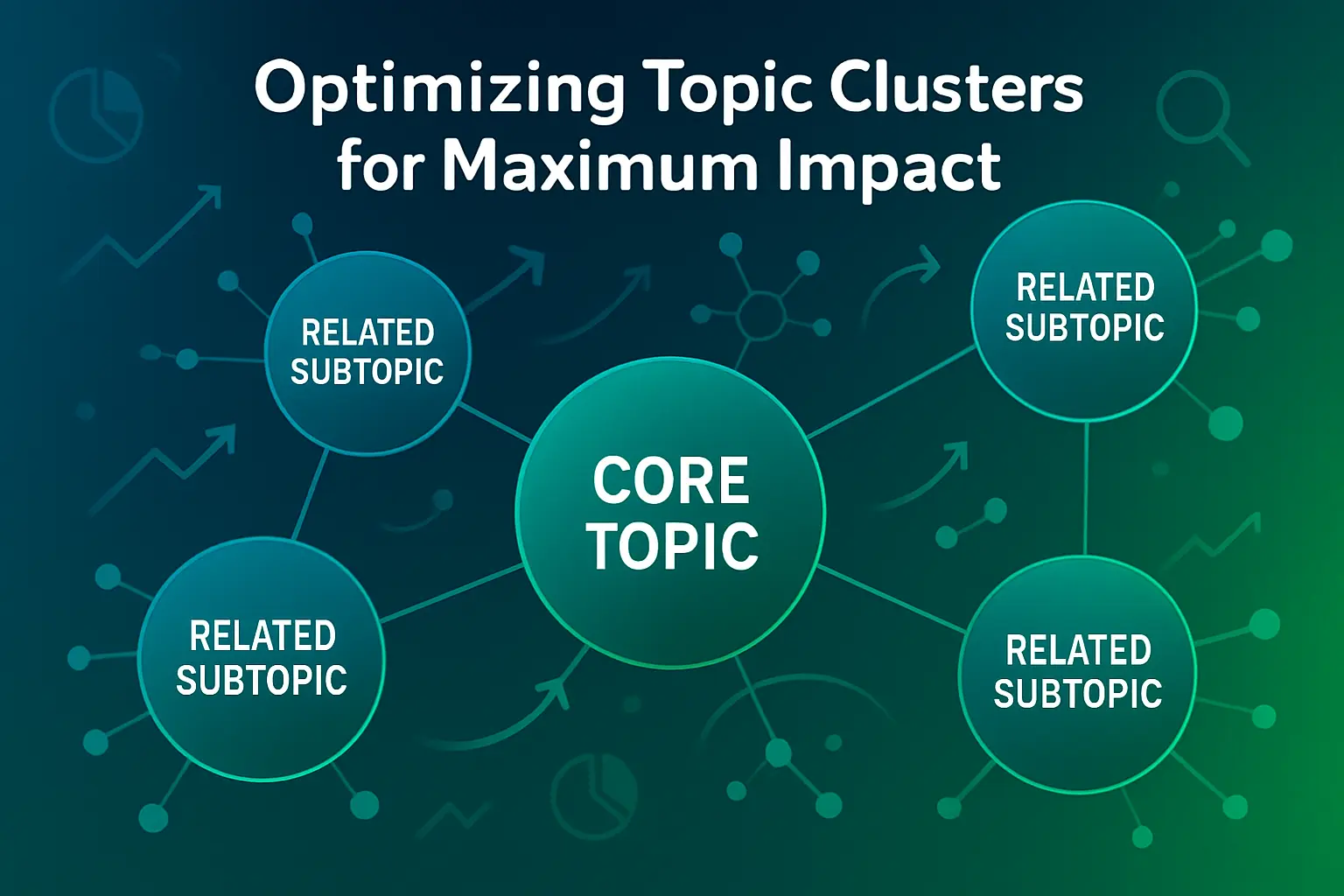 Optimizing Topic Clusters for Maximum Impact

RELATED SUBTOPIC

RELATED SUBTOPIC

CORE TOPIC

RELATED SUBTOPIC

RELATED SUBTOPIC